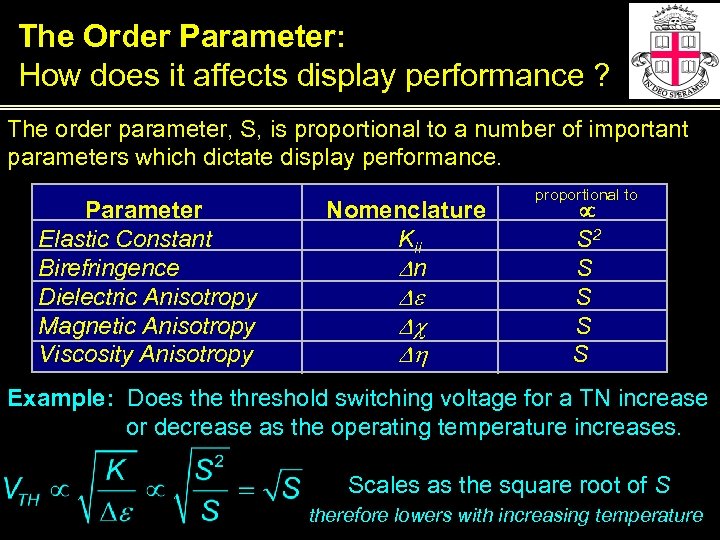 The Order Parameter:
How does it affects display performance ?

IN DEO SPERAMUS

The order parameter, S, is proportional to a number of important parameters which dictate display performance.

| Parameter | Nomenclature | proportional to $\propto$ |
|---|---|---|
| Elastic Constant | $K_{ii}$ | $S^2$ |
| Birefringence | $\Delta n$ | $S$ |
| Dielectric Anisotropy | $\Delta\varepsilon$ | $S$ |
| Magnetic Anisotropy | $\Delta\chi$ | $S$ |
| Viscosity Anisotropy | $\Delta\eta$ | $S$ |

Example: Does the threshold switching voltage for a TN increase or decrease as the operating temperature increases.

$V_{TH} \propto \sqrt{\frac{K}{\Delta\varepsilon}} \propto \sqrt{\frac{S^2}{S}} = \sqrt{S}$ Scales as the square root of $S$ therefore lowers with increasing temperature